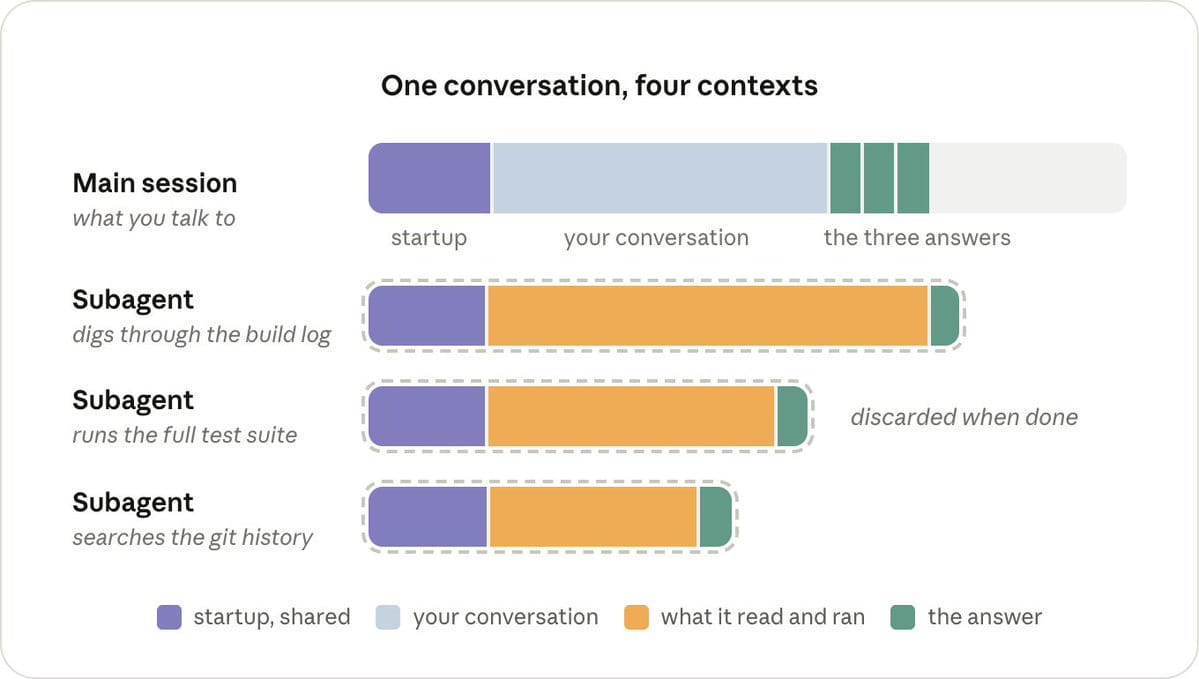 One conversation, four contexts

Main session
what you talk to

startup your conversation the three answers

Subagent
digs through the build log

Subagent
runs the full test suite

discarded when done

Subagent
searches the git history

startup, shared your conversation what it read and ran the answer